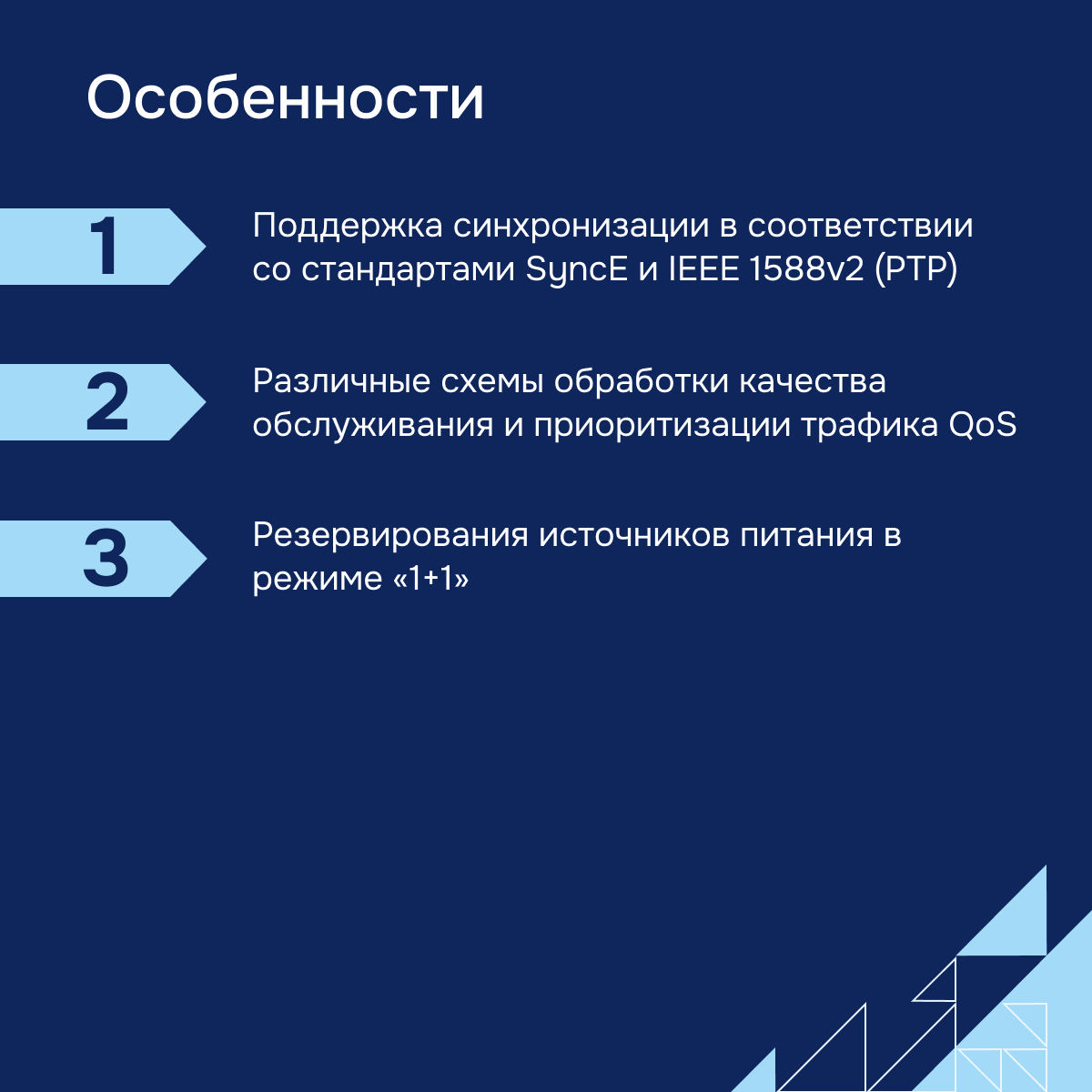 Особенности

1

Поддержка синхронизации в соответствии со стандартами SyncE и IEEE 1588v2 (PTP)

2

Различные схемы обработки качества обслуживания и приоритизации трафика QoS

3

Резервирования источников питания в режиме «1+1»